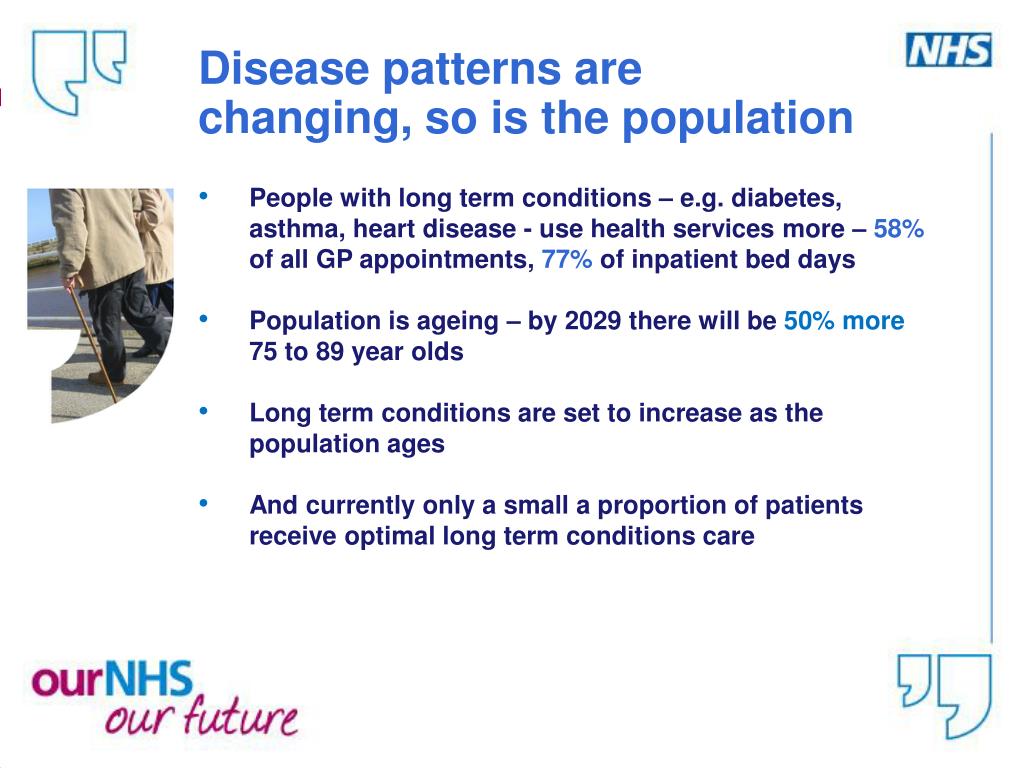 NHS

Disease patterns are changing, so is the population

• People with long term conditions – e.g. diabetes, asthma, heart disease - use health services more – 58% of all GP appointments, 77% of inpatient bed days

• Population is ageing – by 2029 there will be 50% more 75 to 89 year olds

• Long term conditions are set to increase as the population ages

• And currently only a small a proportion of patients receive optimal long term conditions care

ourNHS
our future